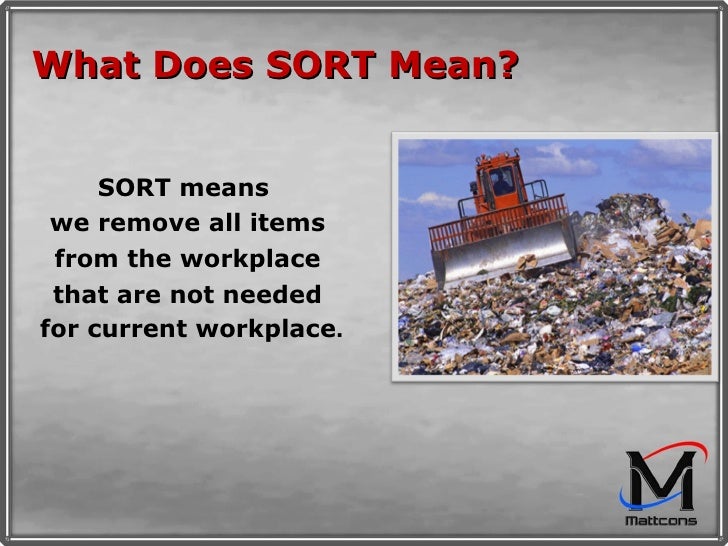 What Does SORT Mean?

SORT means we remove all items from the workplace that are not needed for current workplace.

M
Mattcons